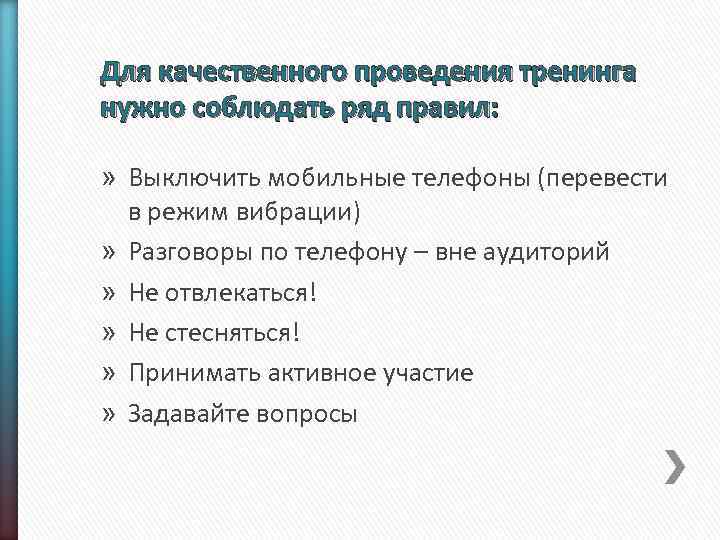 Для качественного проведения тренинга нужно соблюдать ряд правил:

» Выключить мобильные телефоны (перевести в режим вибрации)
» Разговоры по телефону – вне аудиторий
» Не отвлекаться!
» Не стесняться!
» Принимать активное участие
» Задавайте вопросы